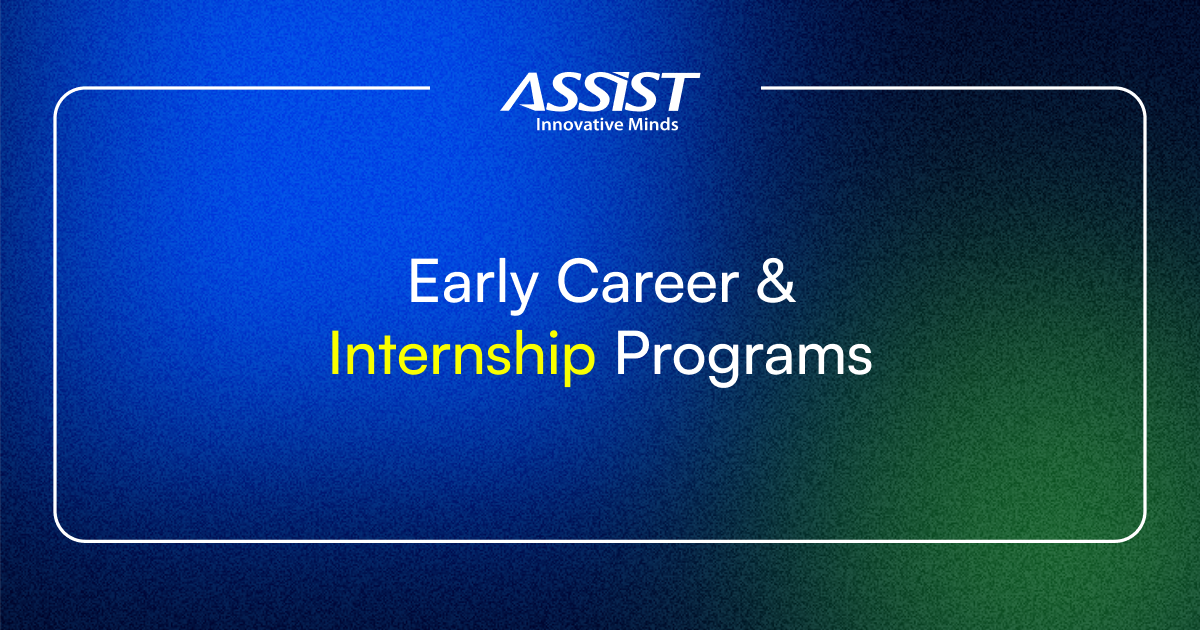 ASSIST
Innovative Minds

Early Career &
Internship Programs